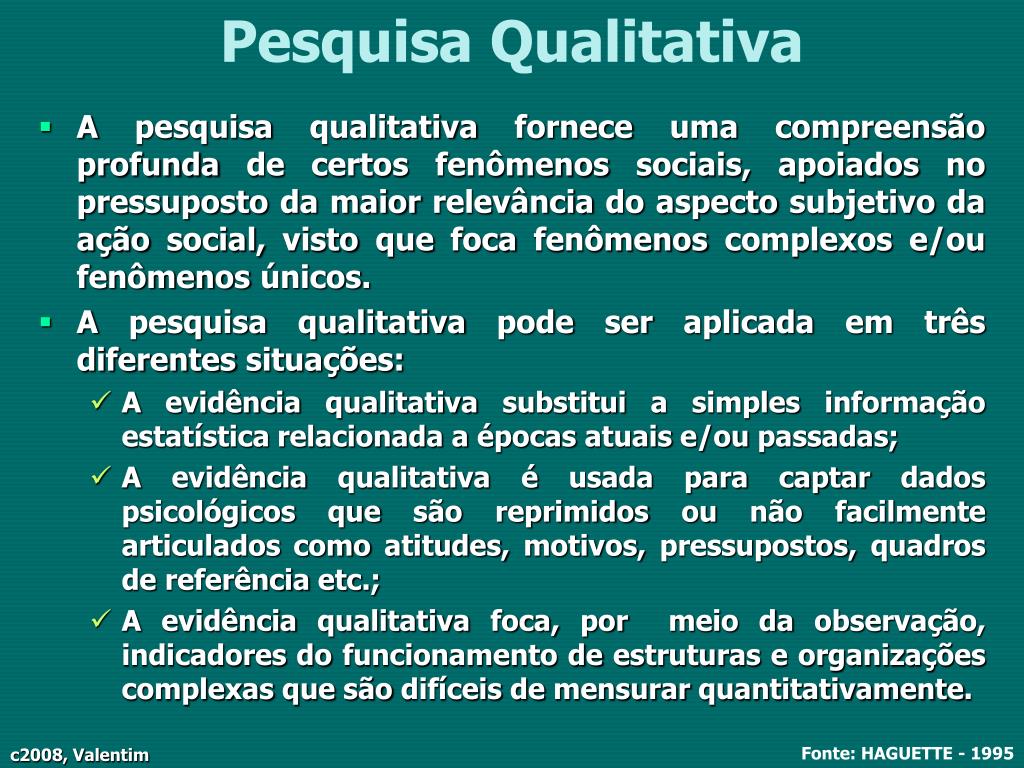 Pesquisa Qualitativa

▪ A pesquisa qualitativa fornece uma compreensão profunda de certos fenômenos sociais, apoiados no pressuposto da maior relevância do aspecto subjetivo da ação social, visto que foca fenômenos complexos e/ou fenômenos únicos.

▪ A pesquisa qualitativa pode ser aplicada em três diferentes situações:

✓ A evidência qualitativa substitui a simples informação estatística relacionada a épocas atuais e/ou passadas;

✓ A evidência qualitativa é usada para captar dados psicológicos que são reprimidos ou não facilmente articulados como atitudes, motivos, pressupostos, quadros de referência etc.;

✓ A evidência qualitativa foca, por meio da observação, indicadores do funcionamento de estruturas e organizações complexas que são difíceis de mensurar quantitativamente.

c2008, Valentim

Fonte: HAGUETTE - 1995